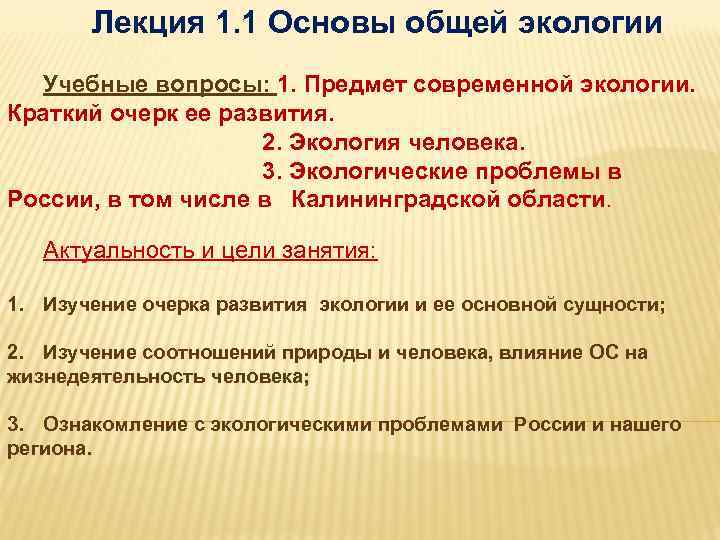 Лекция 1.1 Основы общей экологии

Учебные вопросы: 1. Предмет современной экологии. Краткий очерк ее развития.

2. Экология человека.

3. Экологические проблемы в России, в том числе в Калининградской области.

Актуальность и цели занятия:

1. Изучение очерка развития экологии и ее основной сущности;

2. Изучение соотношений природы и человека, влияние ОС на жизнедеятельность человека;

3. Ознакомление с экологическими проблемами России и нашего региона.